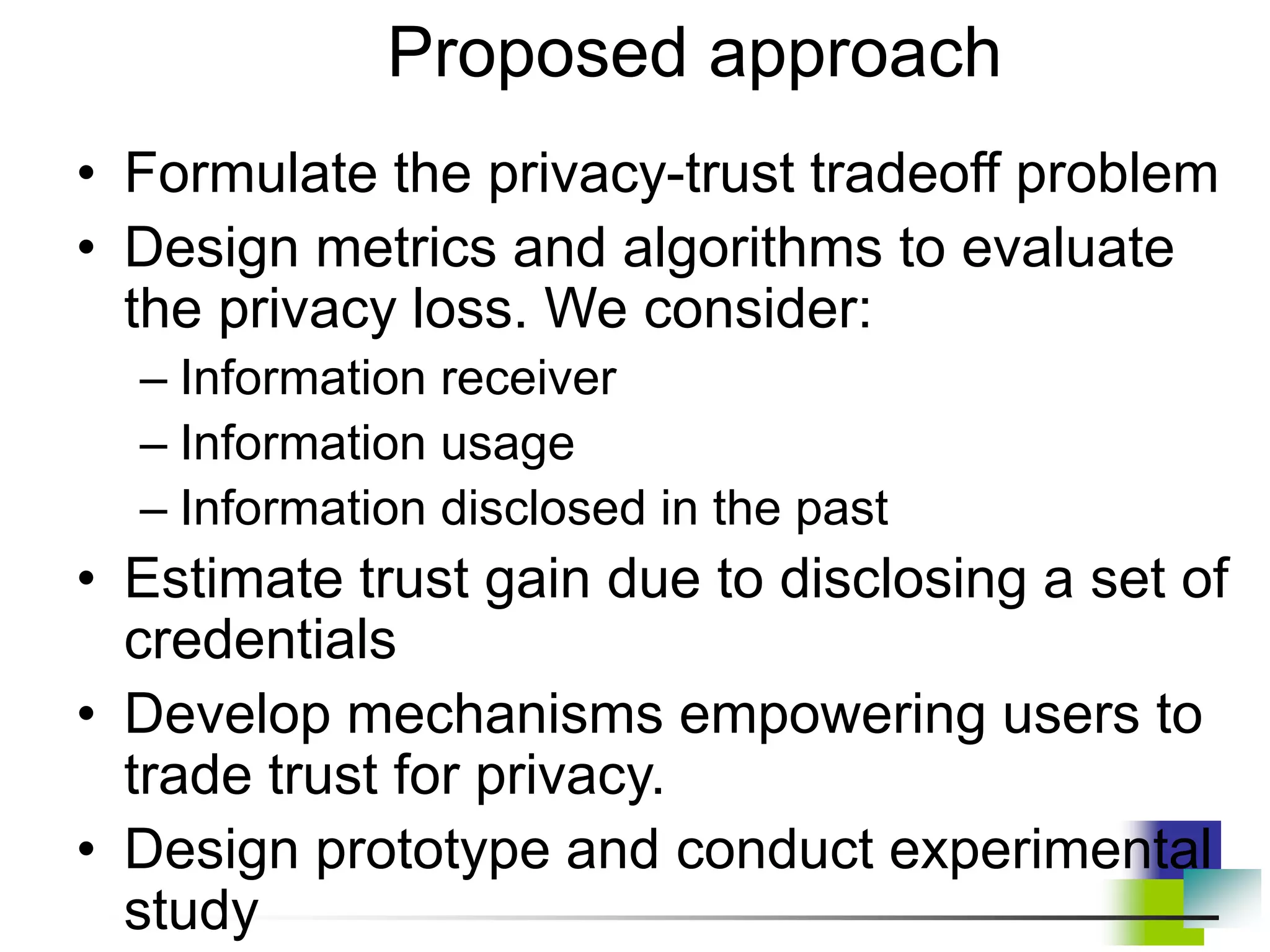 Proposed approach

• Formulate the privacy-trust tradeoff problem
• Design metrics and algorithms to evaluate the privacy loss. We consider:
– Information receiver
– Information usage
– Information disclosed in the past
• Estimate trust gain due to disclosing a set of credentials
• Develop mechanisms empowering users to trade trust for privacy.
• Design prototype and conduct experimental study